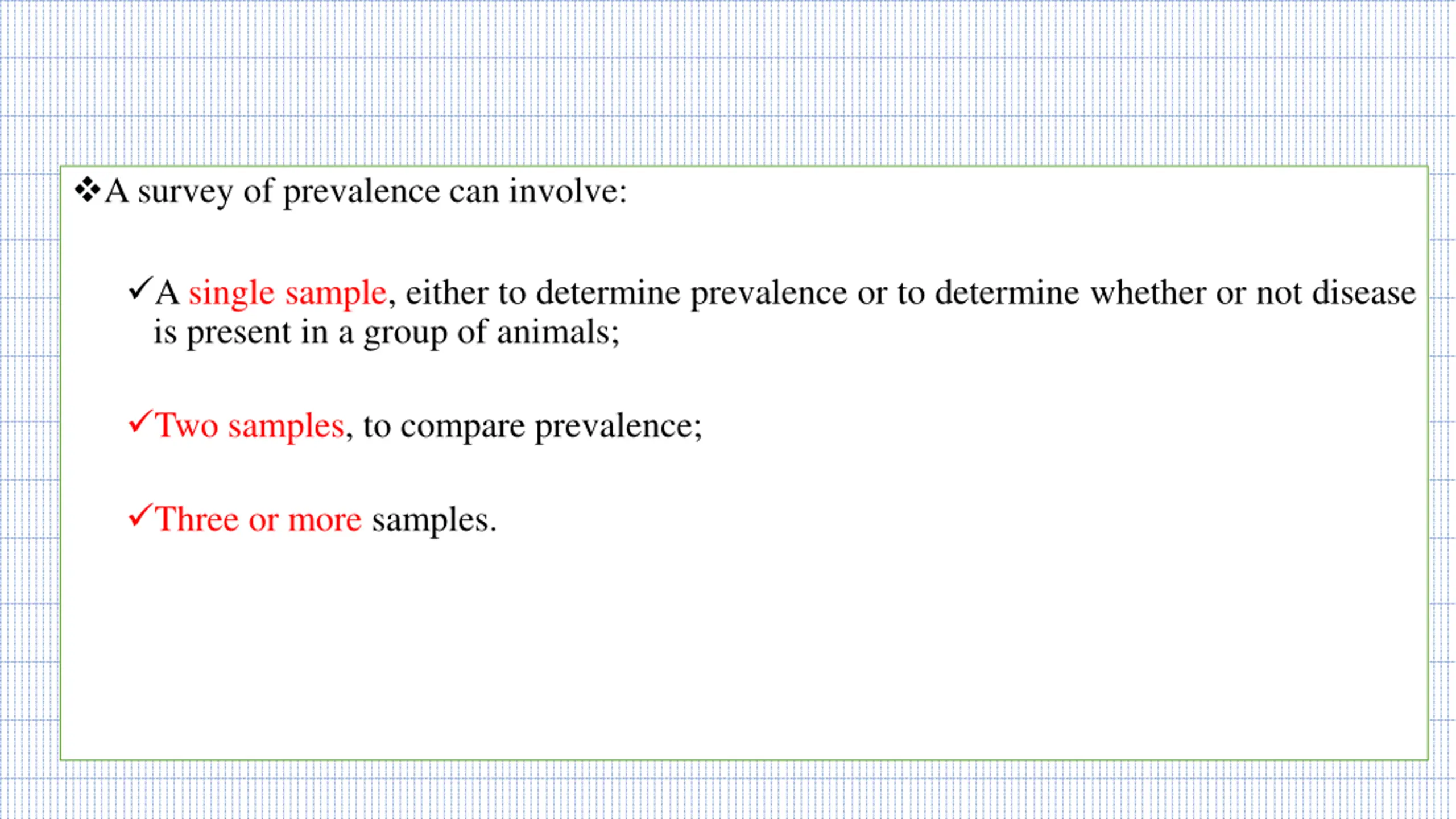 ❖A survey of prevalence can involve:

✓A single sample, either to determine prevalence or to determine whether or not disease is present in a group of animals;

✓Two samples, to compare prevalence;

✓Three or more samples.